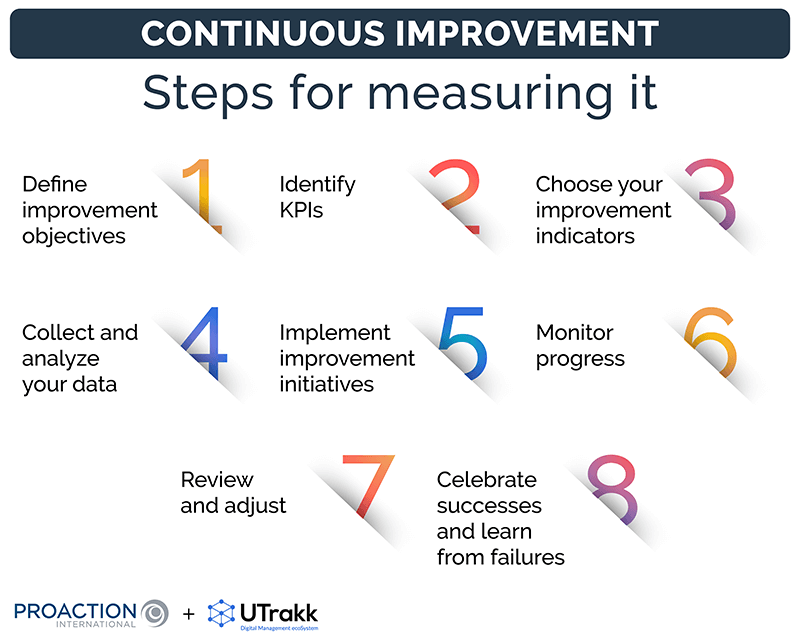 CONTINUOUS IMPROVEMENT

Steps for measuring it

Define improvement objectives 1

Identify KPIs 2

Choose your improvement indicators 3

Collect and analyze your data 4

Implement improvement initiatives 5

Monitor progress 6

Review and adjust 7

Celebrate successes and learn from failures 8

PROACTION INTERNATIONAL + UTrakk Digital Management ecoSystem